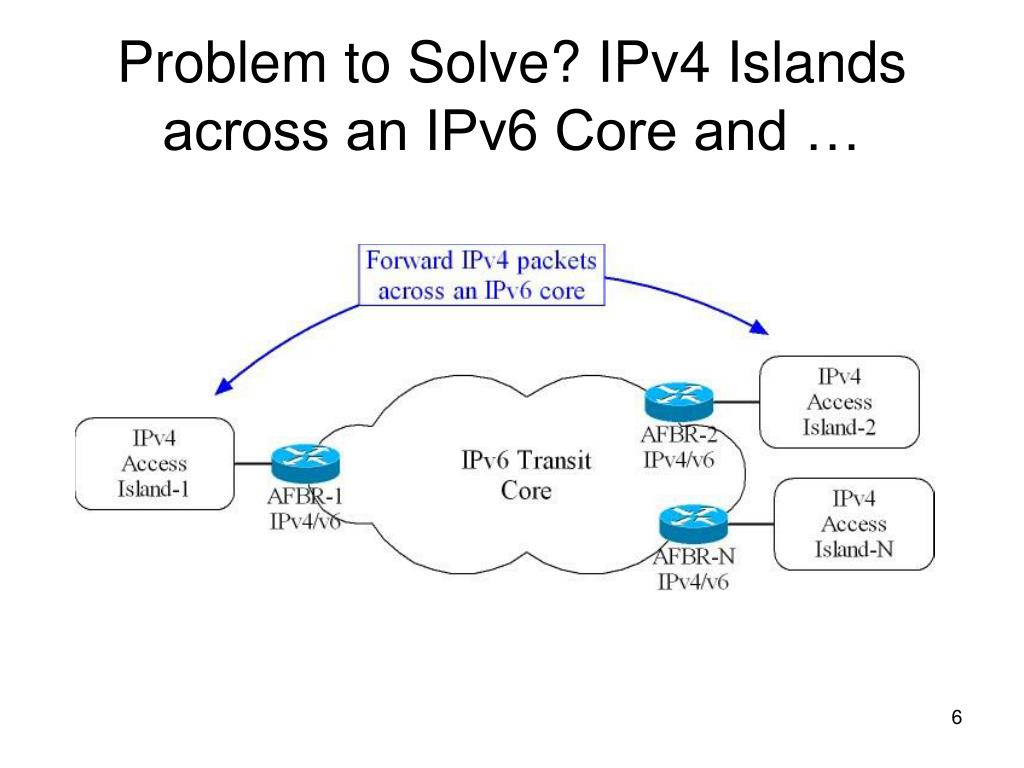 Problem to Solve? IPv4 Islands across an IPv6 Core and …

Forward IPv4 packets across an IPv6 core

IPv4 Access Island-1

AFBR-1 IPv4/v6

IPv6 Transit Core

AFBR-2 IPv4/v6

IPv4 Access Island-2

AFBR-N IPv4/v6

IPv4 Access Island-N

6